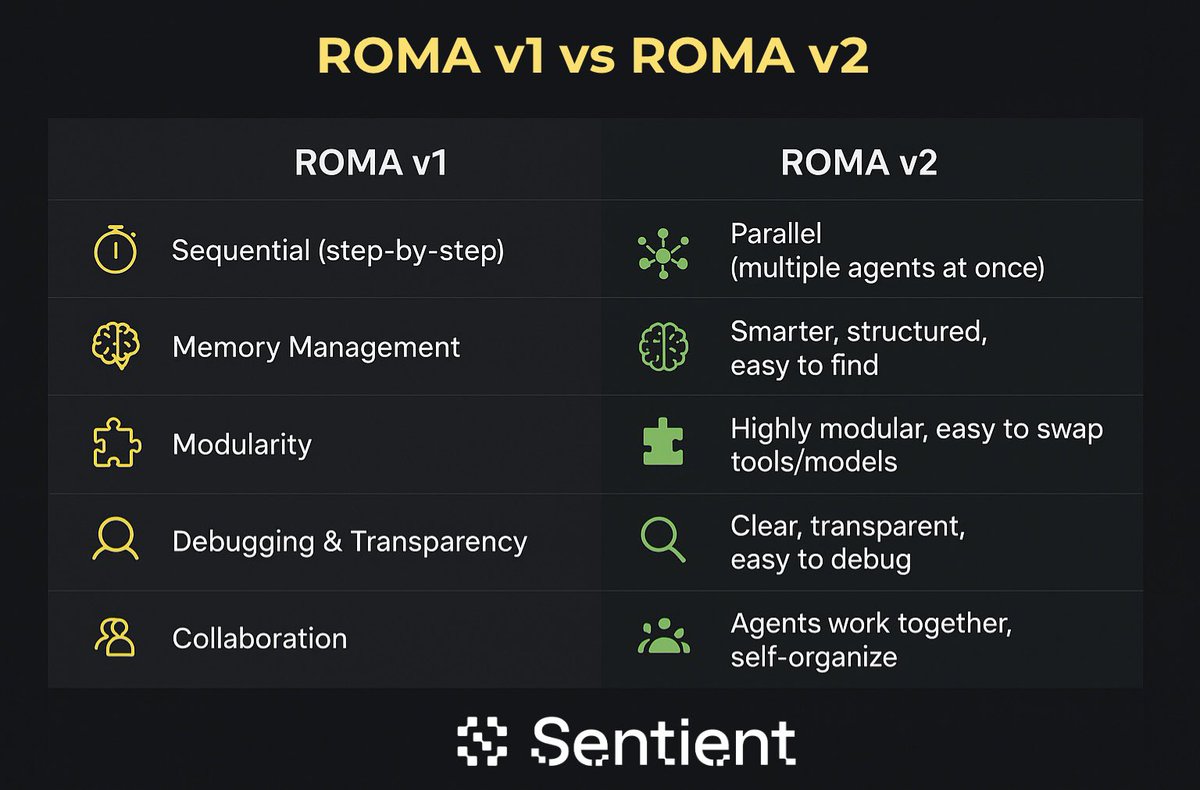 ROMA v1 vs ROMA v2

| ROMA v1 | ROMA v2 |
|---|---|
| Sequential (step-by-step) | Parallel (multiple agents at once) |
| Memory Management | Smarter, structured, easy to find |
| Modularity | Highly modular, easy to swap tools/models |
| Debugging & Transparency | Clear, transparent, easy to debug |
| Collaboration | Agents work together, self-organize |

Sentient